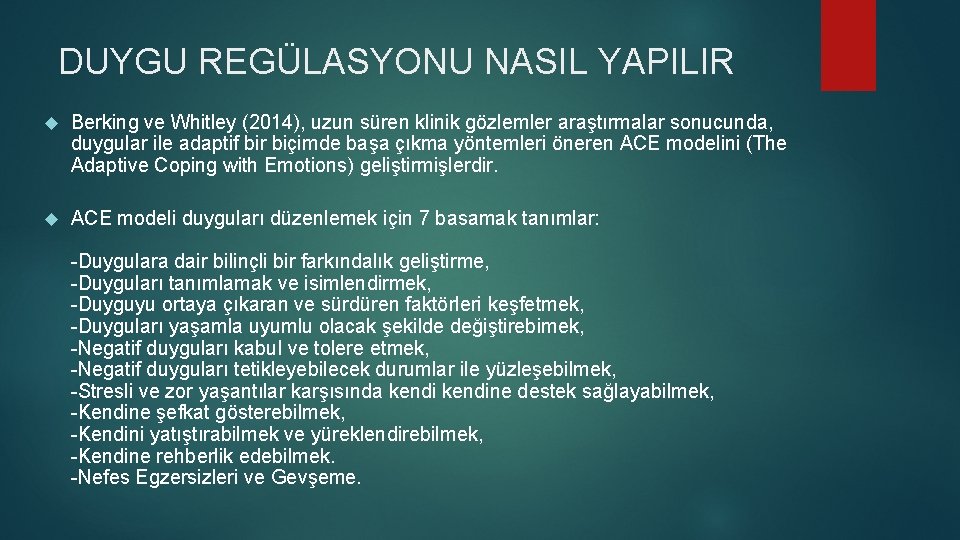 DUYGU REGÜLASYONU NASIL YAPILIR

Berking ve Whitley (2014), uzun süren klinik gözlemler araştırmalar sonucunda, duygular ile adaptif bir biçimde başa çıkma yöntemleri öneren ACE modelini (The Adaptive Coping with Emotions) geliştirmişlerdir.

ACE modeli duyguları düzenlemek için 7 basamak tanımlar:

-Duygulara dair bilinçli bir farkındalık geliştirme,
-Duyguları tanımlamak ve isimlendirmek,
-Duyguyu ortaya çıkaran ve sürdüren faktörleri keşfetmek,
-Duyguları yaşamla uyumlu olacak şekilde değiştirebimek,
-Negatif duyguları kabul ve tolere etmek,
-Negatif duyguları tetikleyebilecek durumlar ile yüzleşebilmek,
-Stresli ve zor yaşantılar karşısında kendi kendine destek sağlayabilmek,
-Kendine şefkat gösterebilmek,
-Kendini yatıştırabilmek ve yüreklendirebilmek,
-Kendine rehberlik edebilmek.
-Nefes Egzersizleri ve Gevşeme.